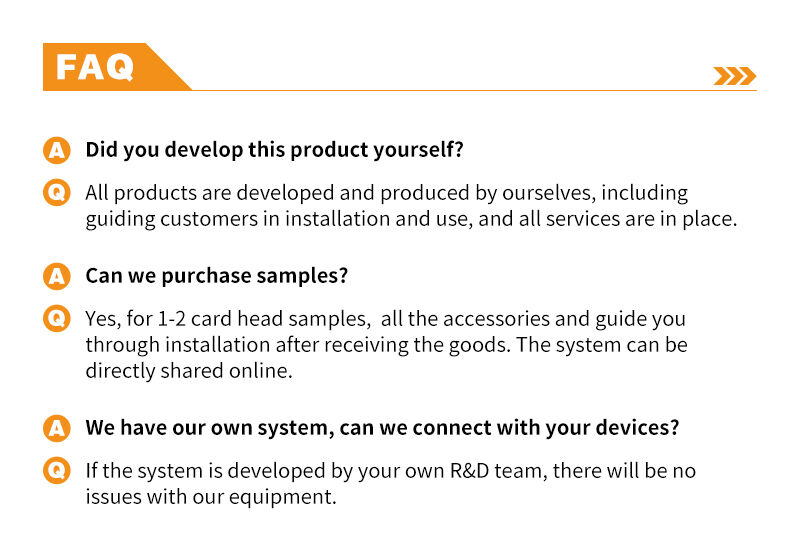 FAQ

A Did you develop this product yourself?

Q All products are developed and produced by ourselves, including guiding customers in installation and use, and all services are in place.

A Can we purchase samples?

Q Yes, for 1-2 card head samples, all the accessories and guide you through installation after receiving the goods. The system can be directly shared online.

A We have our own system, can we connect with your devices?

Q If the system is developed by your own R&D team, there will be no issues with our equipment.